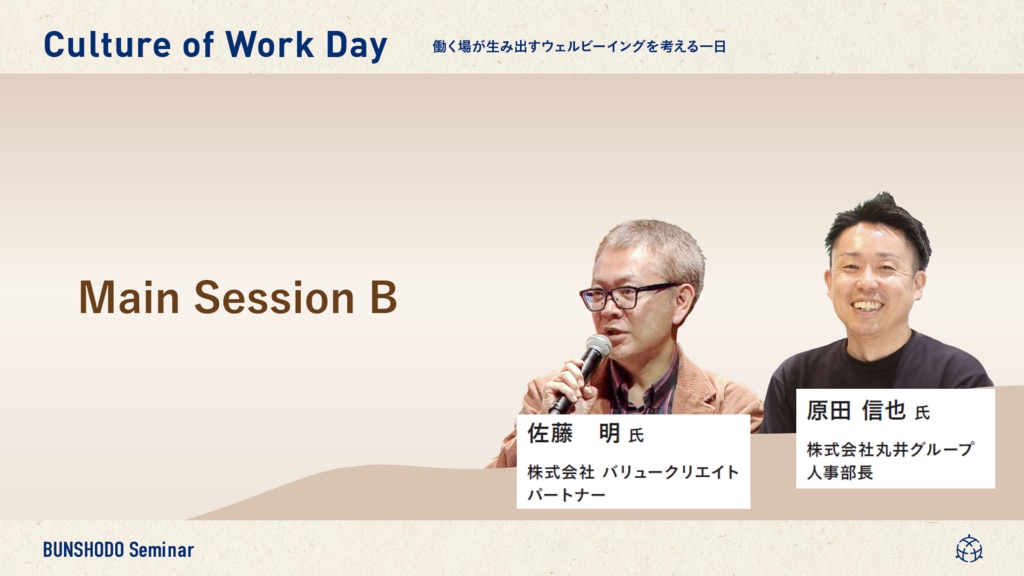 Culture of Work Day
働く場が生み出すウェルビーイングを考える一日

Main Session B

佐藤　明 氏
株式会社 バリュークリエイト
パートナー

原田 信也 氏
株式会社丸井グループ
人事部長

BUNSHODO Seminar